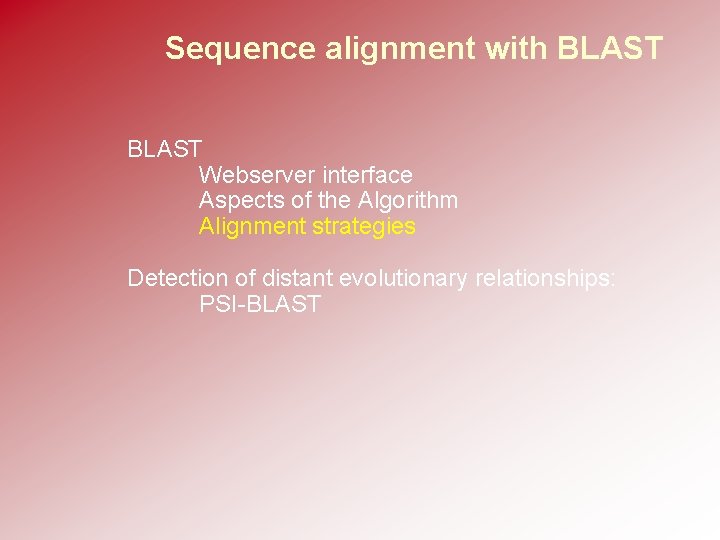 Sequence alignment with BLAST

BLAST
Webserver interface
Aspects of the Algorithm
Alignment strategies

Detection of distant evolutionary relationships:
PSI-BLAST